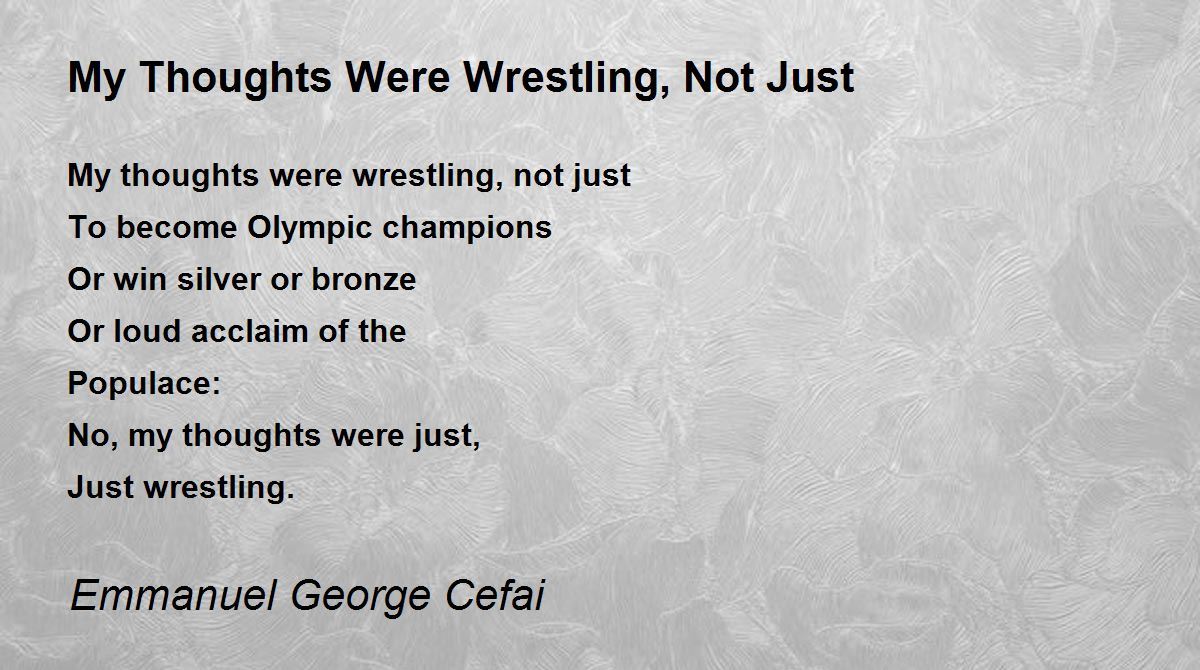 My Thoughts Were Wrestling, Not Just

My thoughts were wrestling, not just
To become Olympic champions
Or win silver or bronze
Or loud acclaim of the
Populace:
No, my thoughts were just,
Just wrestling.

Emmanuel George Cefai